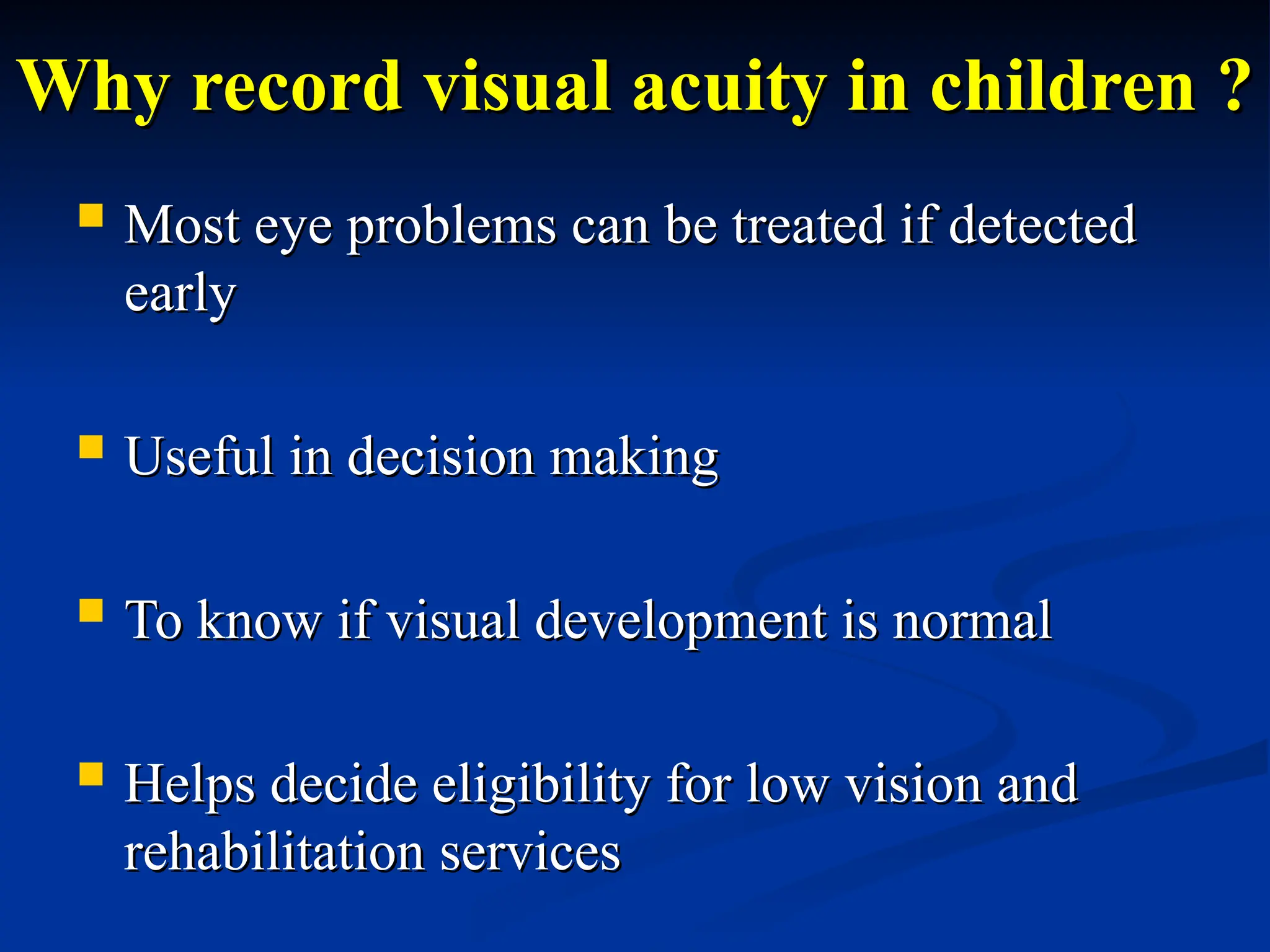 Why record visual acuity in children ?

- Most eye problems can be treated if detected early

- Useful in decision making

- To know if visual development is normal

- Helps decide eligibility for low vision and rehabilitation services